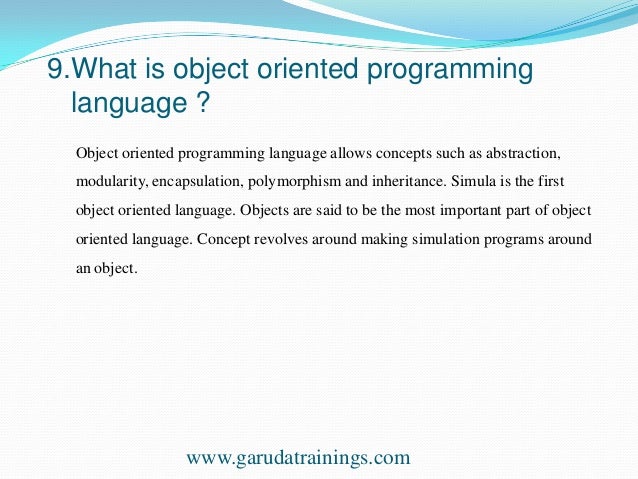 9.What is object oriented programming language ?

Object oriented programming language allows concepts such as abstraction, modularity, encapsulation, polymorphism and inheritance. Simula is the first object oriented language. Objects are said to be the most important part of object oriented language. Concept revolves around making simulation programs around an object.

www.garudatrainings.com